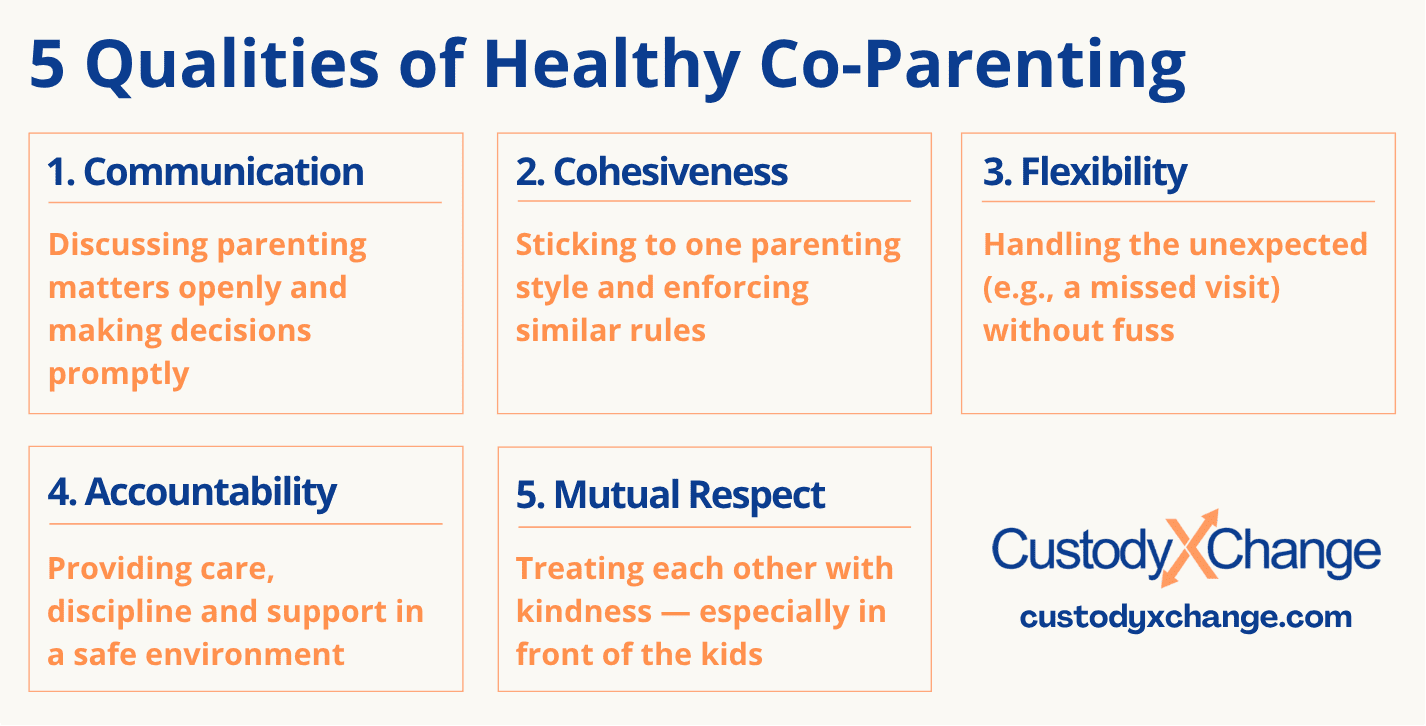 5 Qualities of Healthy Co-Parenting

1. Communication

Discussing parenting matters openly and making decisions promptly

2. Cohesiveness

Sticking to one parenting style and enforcing similar rules

3. Flexibility

Handling the unexpected (e.g., a missed visit) without fuss

4. Accountability

Providing care, discipline and support in a safe environment

5. Mutual Respect

Treating each other with kindness — especially in front of the kids

CustodyXChange

custodyxchange.com